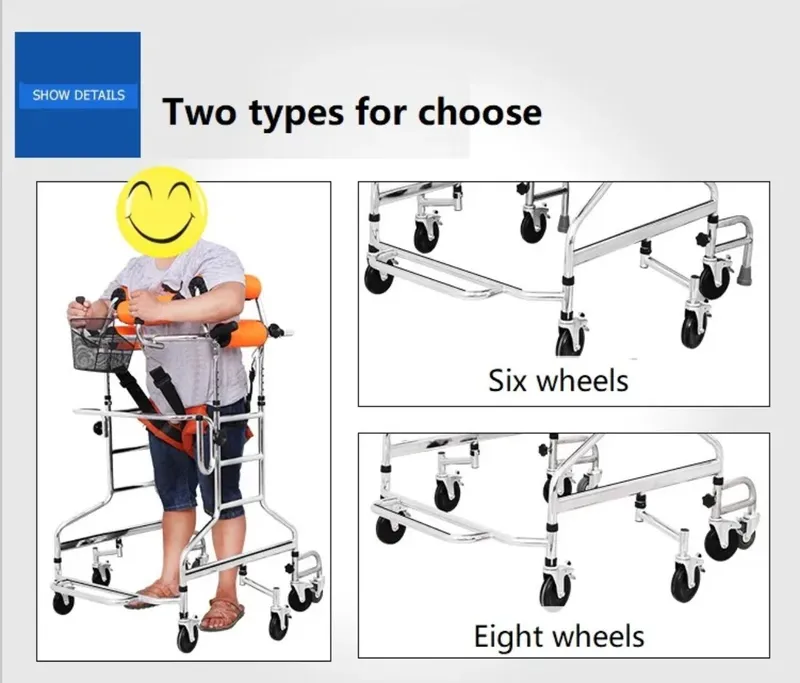 SHOW DETAILS

Two types for choose

Six wheels

Eight wheels